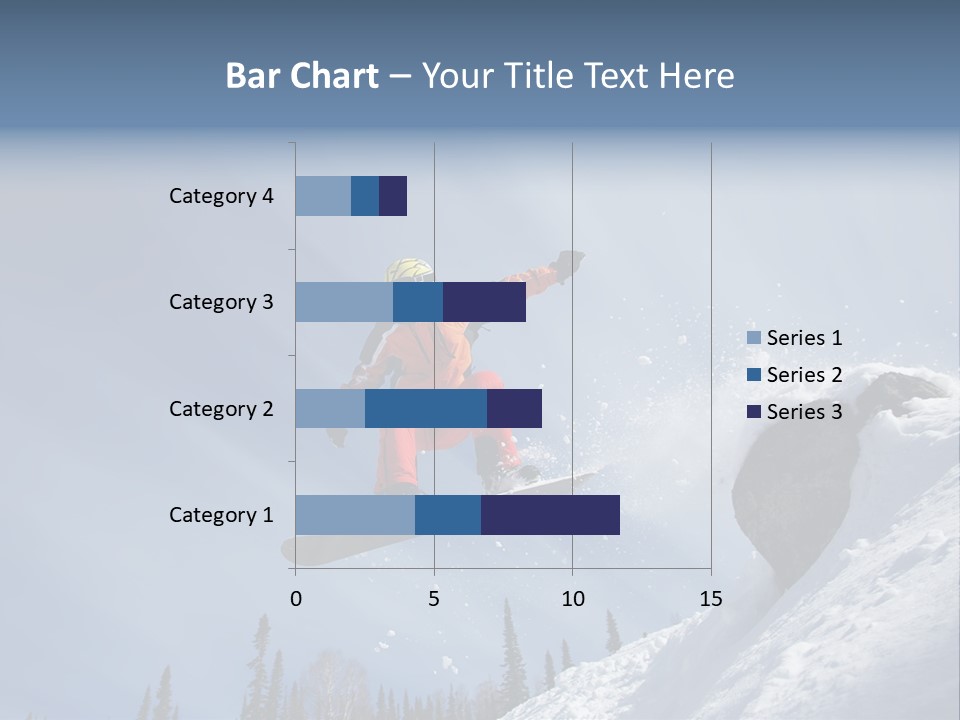 Bar Chart – Your Title Text Here

Category 4
Category 3
Category 2
Category 1

0
5
10
15

Series 1
Series 2
Series 3